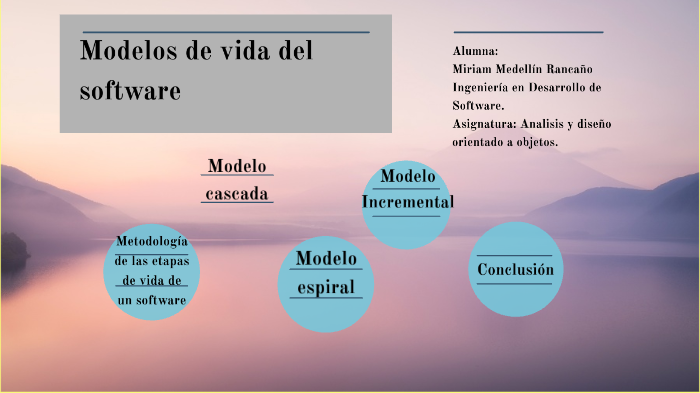 Modelos de vida del software

Alumna:
Miriam Medellín Rancaño
Ingeniería en Desarrollo de Software.
Asignatura: Analisis y diseño orientado a objetos.

Modelo cascada

Modelo Incremental

Metodología de las etapas de vida de un software

Modelo espiral

Conclusión